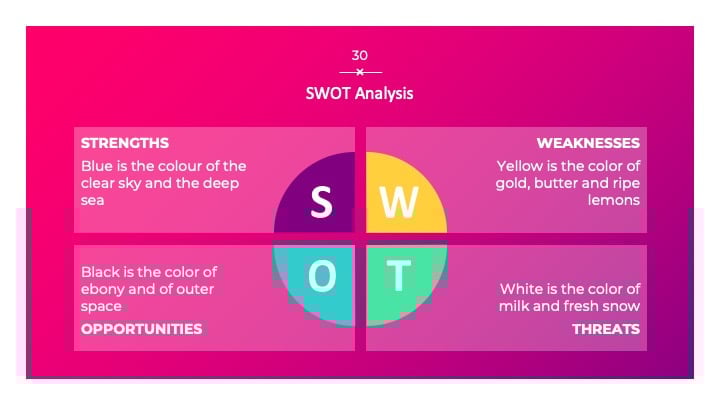 30

SWOT Analysis

STRENGTHS
Blue is the colour of the clear sky and the deep sea

WEAKNESSES
Yellow is the color of gold, butter and ripe lemons

S
W
O
T

Black is the color of ebony and of outer space
OPPORTUNITIES

White is the color of milk and fresh snow
THREATS